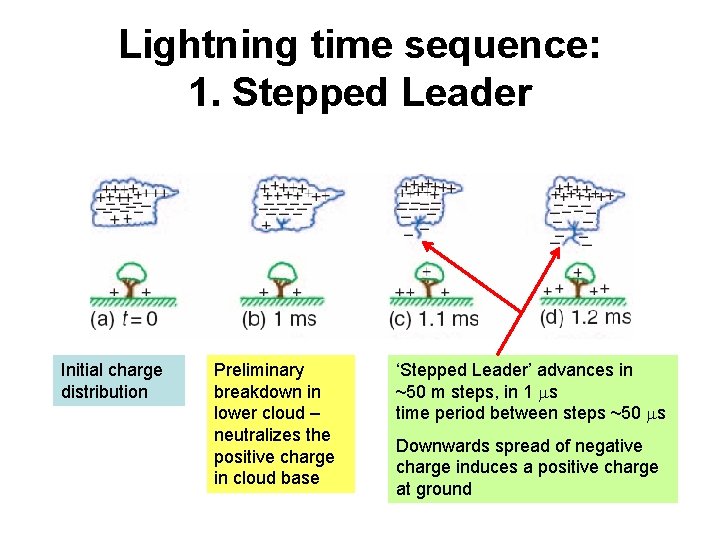 Lightning time sequence:
1. Stepped Leader

(a) $t = 0$

(b) 1 ms

(c) 1.1 ms

(d) 1.2 ms

Initial charge distribution

Preliminary breakdown in lower cloud – neutralizes the positive charge in cloud base

'Stepped Leader' advances in ~50 m steps, in 1 $\mu$s
time period between steps ~50 $\mu$s

Downwards spread of negative charge induces a positive charge at ground